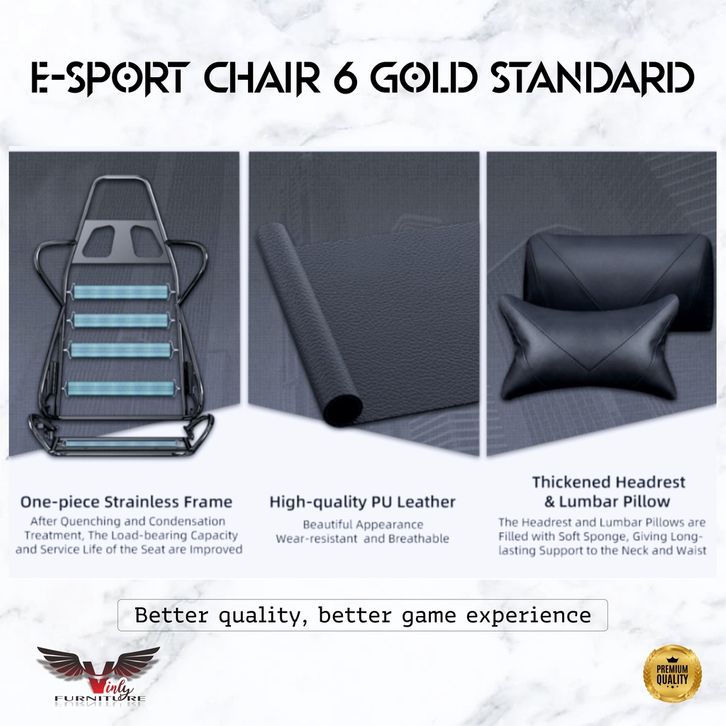 E-SPORT CHAIR 6 GOLD STANDARD

One-piece Strainless Frame
After Quenching and Condensation Treatment, The Load-bearing Capacity and Service Life of the Seat are Improved

High-quality PU Leather
Beautiful Appearance
Wear-resistant and Breathable

Thickened Headrest & Lumbar Pillow
The Headrest and Lumbar Pillows are Filled with Soft Sponge, Giving Long-lasting Support to the Neck and Waist

Better quality, better game experience

Vinly
FURNITURE

PREMIUM QUALITY